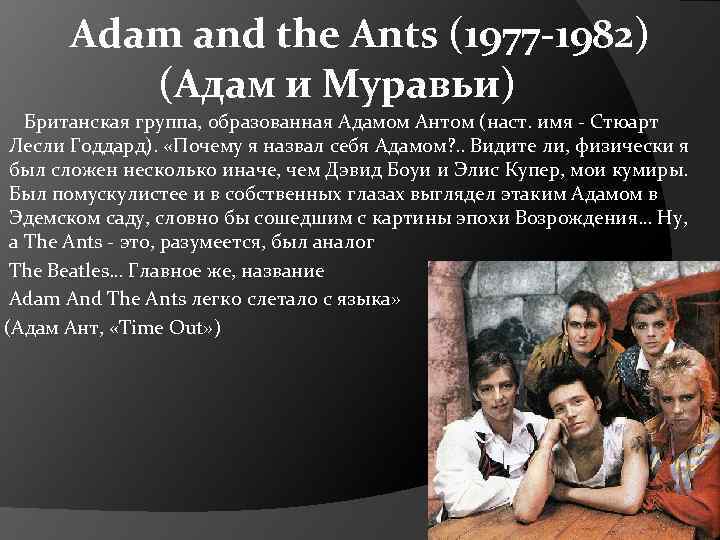 Adam and the Ants (1977-1982) (Адам и Муравьи)

Британская группа, образованная Адамом Антом (наст. имя - Стюарт Лесли Годдард). «Почему я назвал себя Адамом?.. Видите ли, физически я был сложен несколько иначе, чем Дэвид Боуи и Элис Купер, мои кумиры. Был помускулистее и в собственных глазах выглядел этаким Адамом в Эдемском саду, словно бы сошедшим с картины эпохи Возрождения... Ну, а The Ants - это, разумеется, был аналог

The Beatles... Главное же, название

Adam And The Ants легко слетало с языка»

(Адам Ант, «Time Out»)